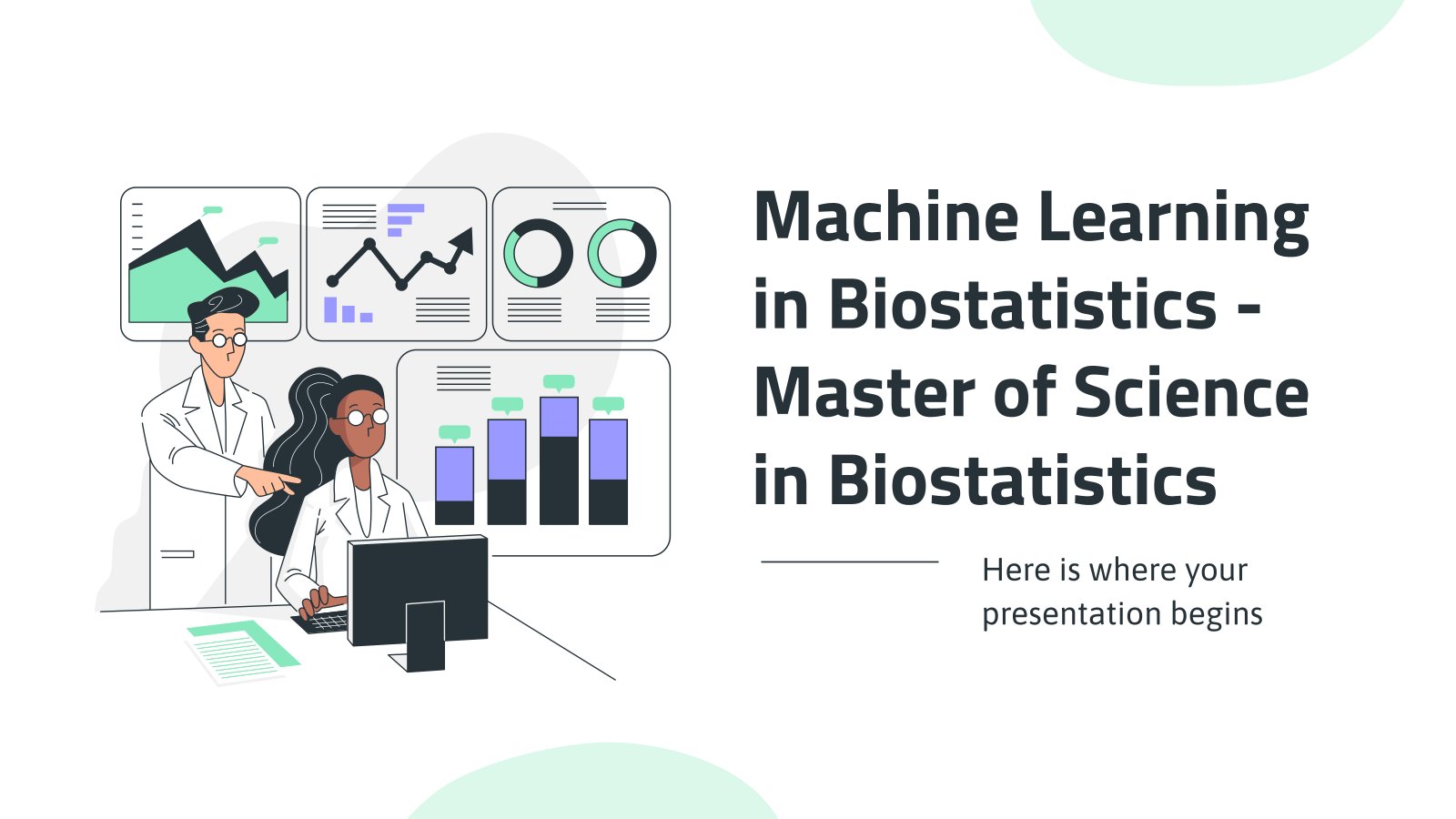 Machine Learning in Biostatistics - Master of Science in Biostatistics

Here is where your presentation begins